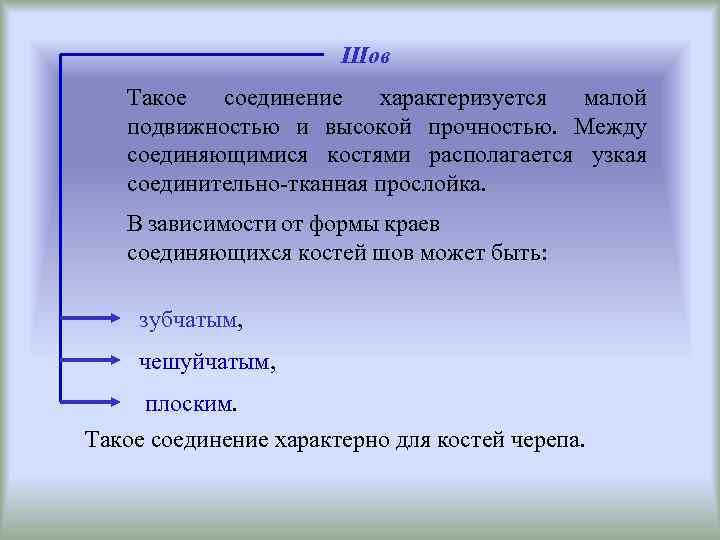 Шов

Такое соединение характеризуется малой подвижностью и высокой прочностью. Между соединяющимися костями располагается узкая соединительно-тканная прослойка.

В зависимости от формы краев соединяющихся костей шов может быть:

зубчатым,

чешуйчатым,

плоским.

Такое соединение характерно для костей черепа.